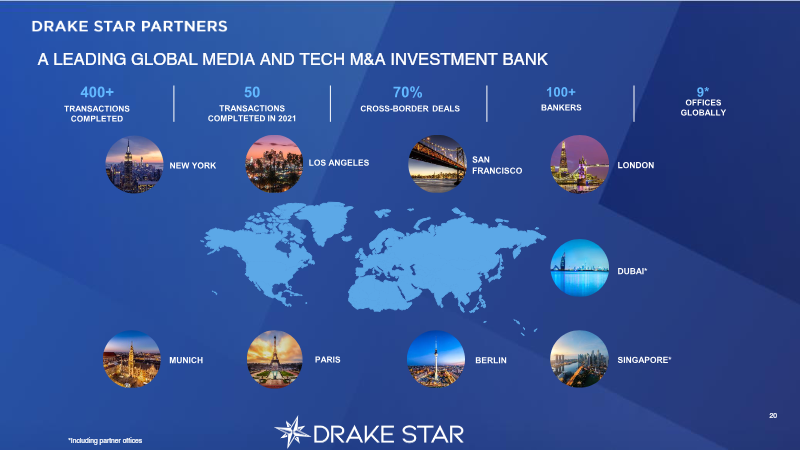 DRAKE STAR PARTNERS

A LEADING GLOBAL MEDIA AND TECH M&A INVESTMENT BANK

400+
TRANSACTIONS COMPLETED

50
TRANSACTIONS COMPLTETED IN 2021

70%
CROSS-BORDER DEALS

100+
BANKERS

9*
OFFICES GLOBALLY

NEW YORK

LOS ANGELES

SAN FRANCISCO

LONDON

DUBAI*

MUNICH

PARIS

BERLIN

SINGAPORE*

20

*Including partner offices

DRAKE STAR